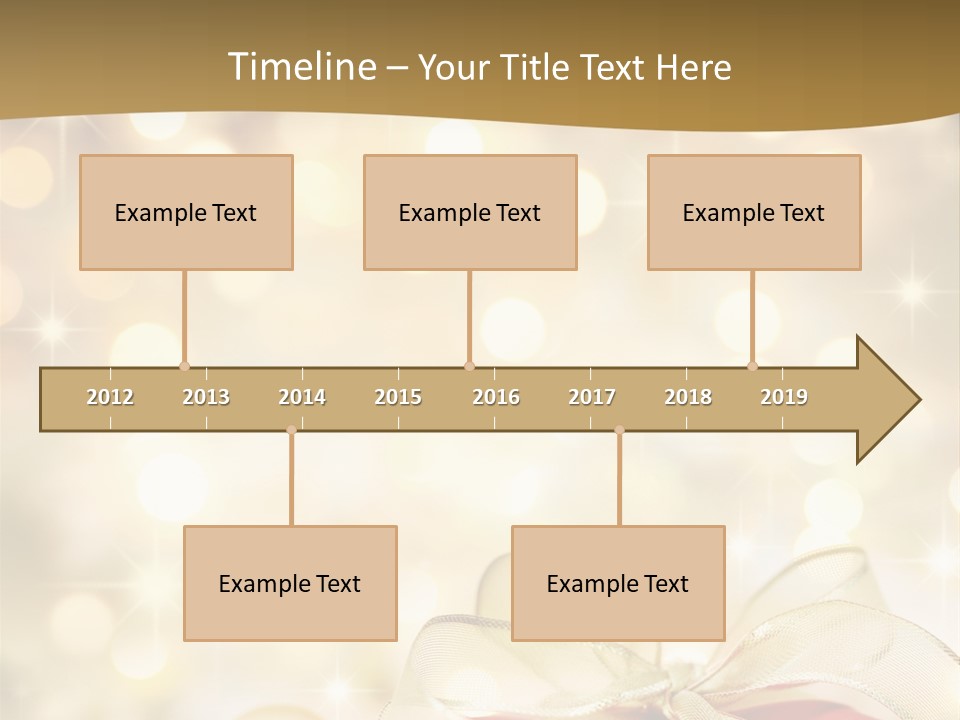 Timeline – Your Title Text Here

Example Text

Example Text

Example Text

2012 2013 2014 2015 2016 2017 2018 2019

Example Text

Example Text